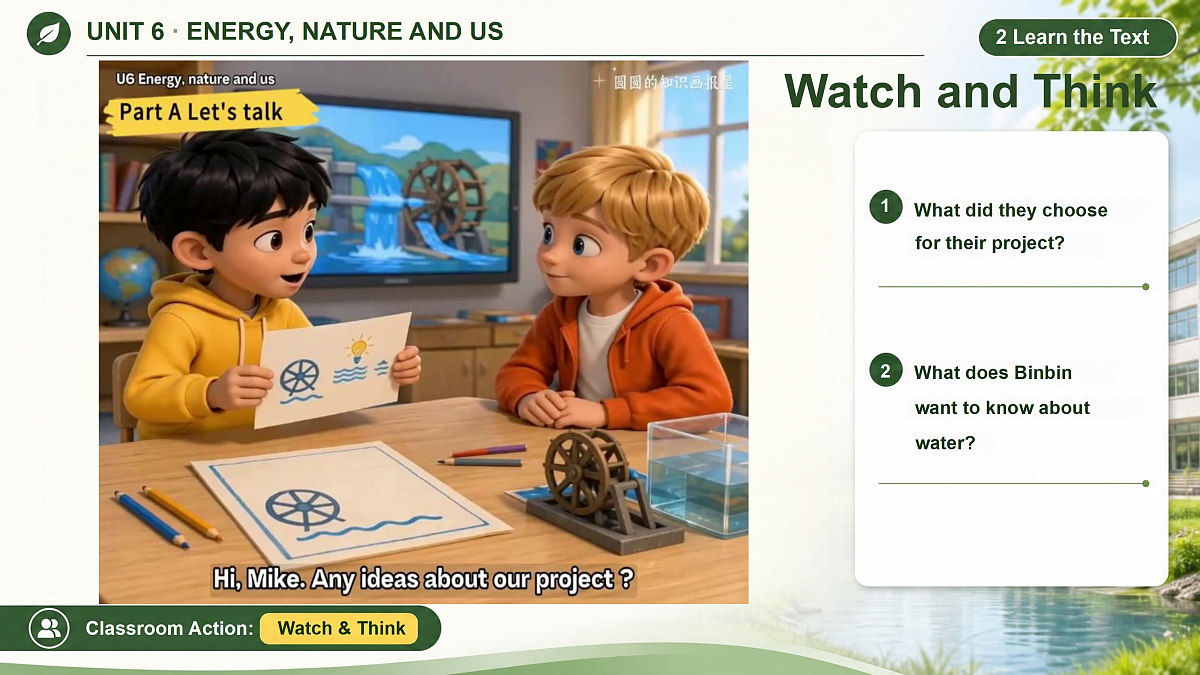 UNIT 6 · ENERGY, NATURE AND US

2 Learn the Text

U6 Energy, nature and us

圆圆的知识画报屋

Part A Let's talk

Hi, Mike. Any ideas about our project ?

Watch and Think

1 What did they choose for their project?

2 What does Binbin want to know about water?

Classroom Action: Watch & Think